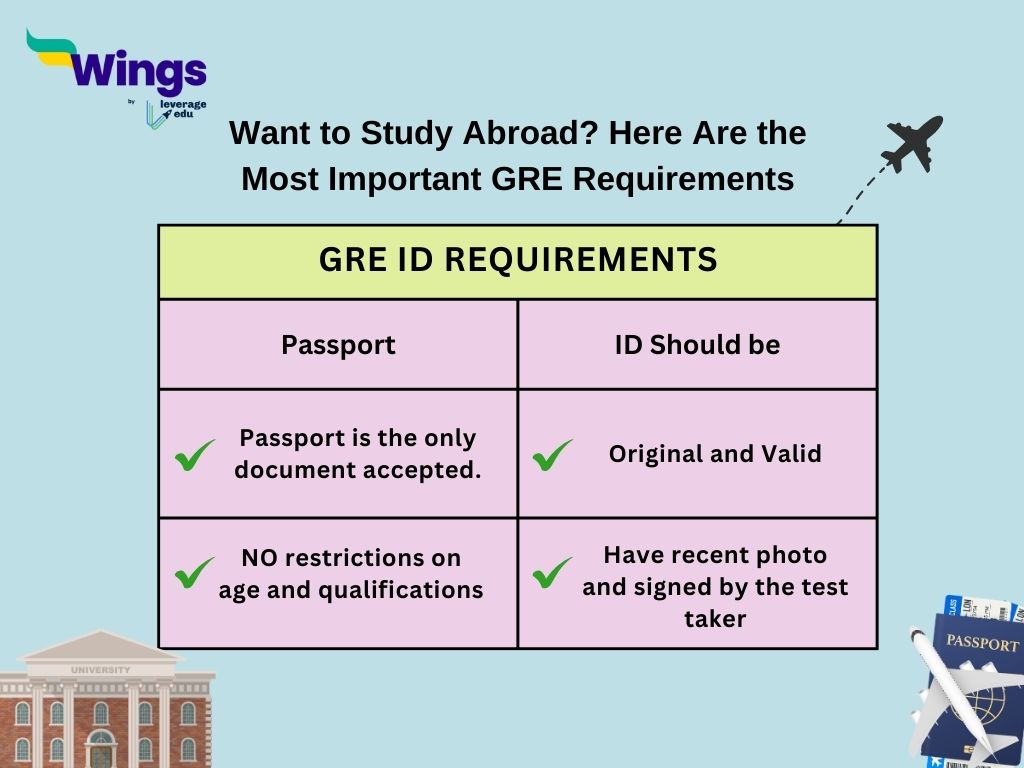 Wings
by leverage edu

Want to Study Abroad? Here Are the Most Important GRE Requirements

| GRE ID REQUIREMENTS | |
|---|---|
| Passport | ID Should be |
| Passport is the only document accepted. | Original and Valid |
| NO restrictions on age and qualifications | Have recent photo and signed by the test taker |

UNIVERSITY

PASSPORT